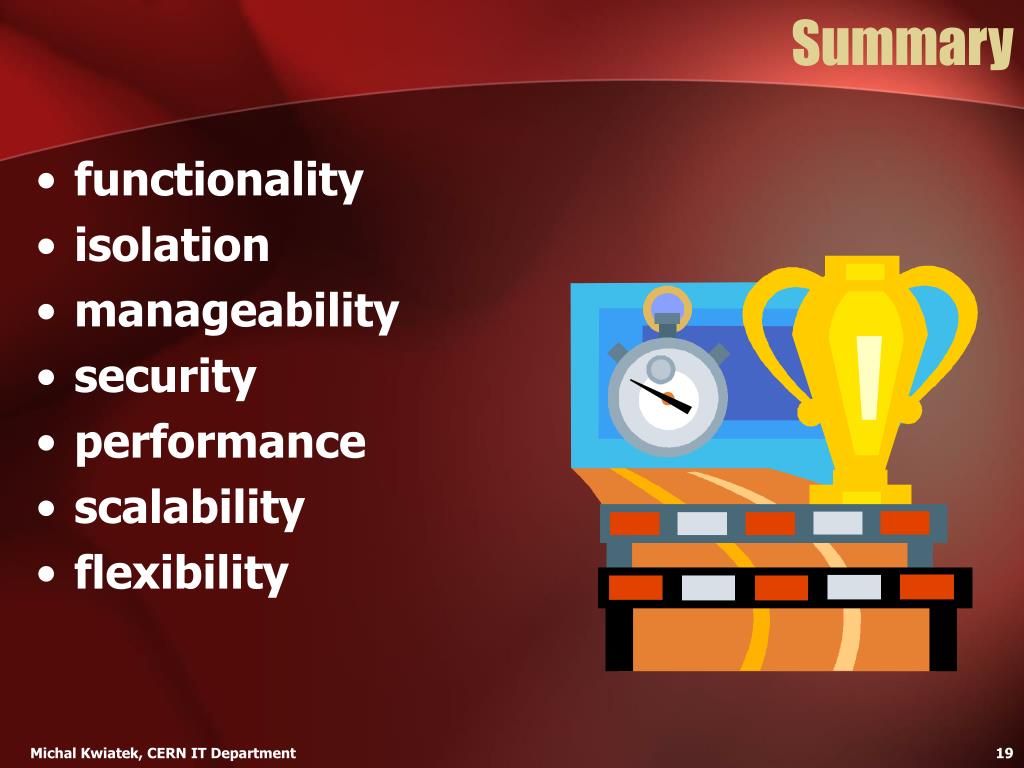 Summary

• functionality
• isolation
• manageability
• security
• performance
• scalability
• flexibility

Michal Kwiatek, CERN IT Department

19